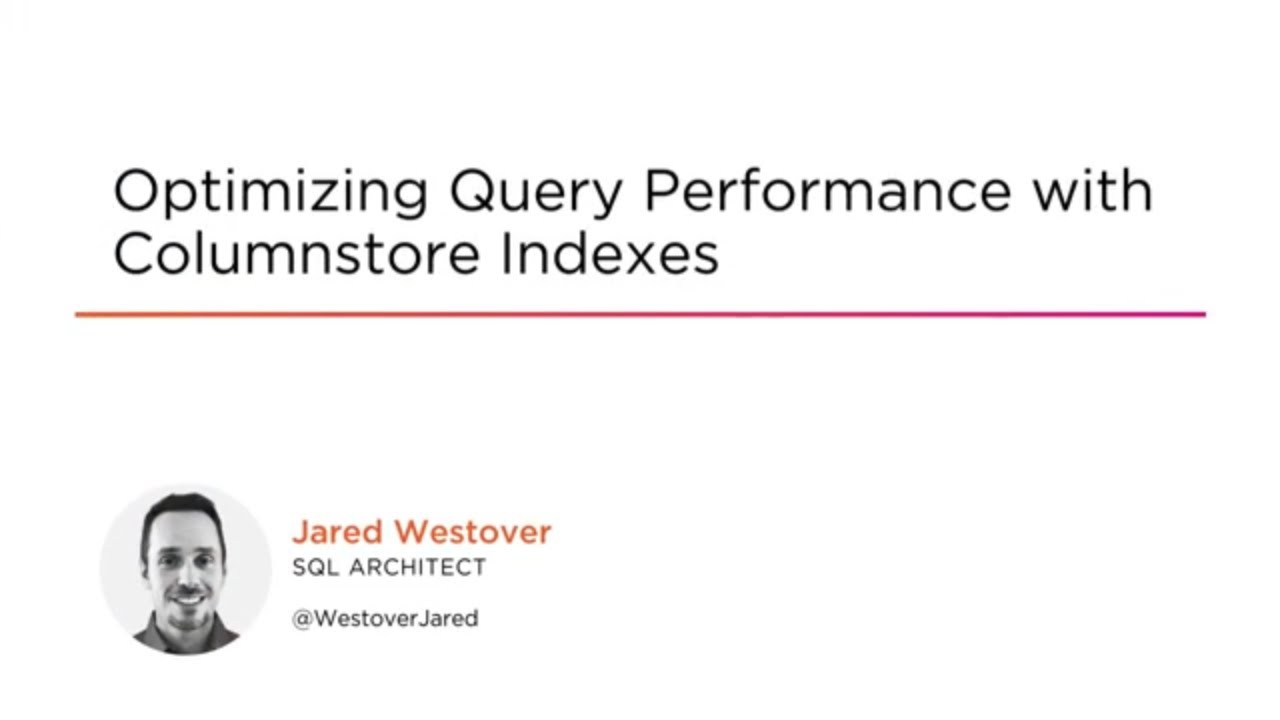 Optimizing Query Performance with Columnstore Indexes

Jared Westover
SQL ARCHITECT

@WestoverJared